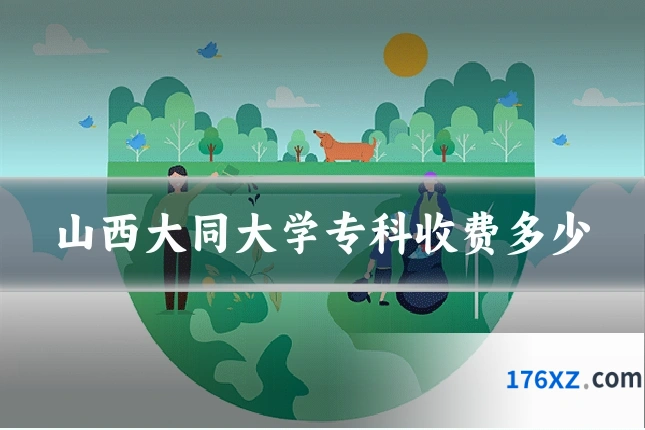 山西大同大学专科收费多少

176XZ.com